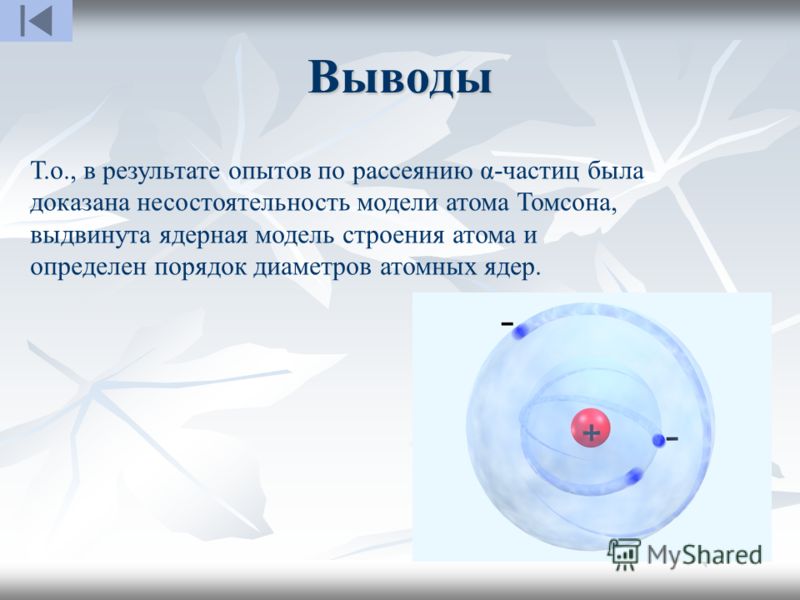 Выводы

Т.о., в результате опытов по рассеянию α-частиц была доказана несостоятельность модели атома Томсона, выдвинута ядерная модель строения атома и определен порядок диаметров атомных ядер.

-

+

-

MyShared